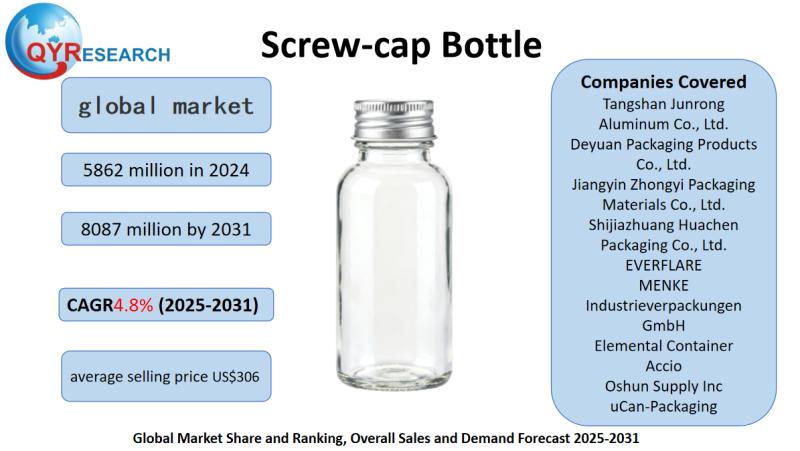 QYRESEARCH

Screw-cap Bottle

global market

5862 million in 2024

8087 million by 2031

CAGR4.8% (2025-2031)

average selling price US$306

Companies Covered
Tangshan Junrong Aluminum Co., Ltd.
Deyuan Packaging Products Co., Ltd.
Jiangyin Zhongyi Packaging Materials Co., Ltd.
Shijiazhuang Huachen Packaging Co., Ltd.
EVERFLARE
MENKE Industrieverpackungen GmbH
Elemental Container
Accio
Oshun Supply Inc
uCan-Packaging

Global Market Share and Ranking, Overall Sales and Demand Forecast 2025-2031